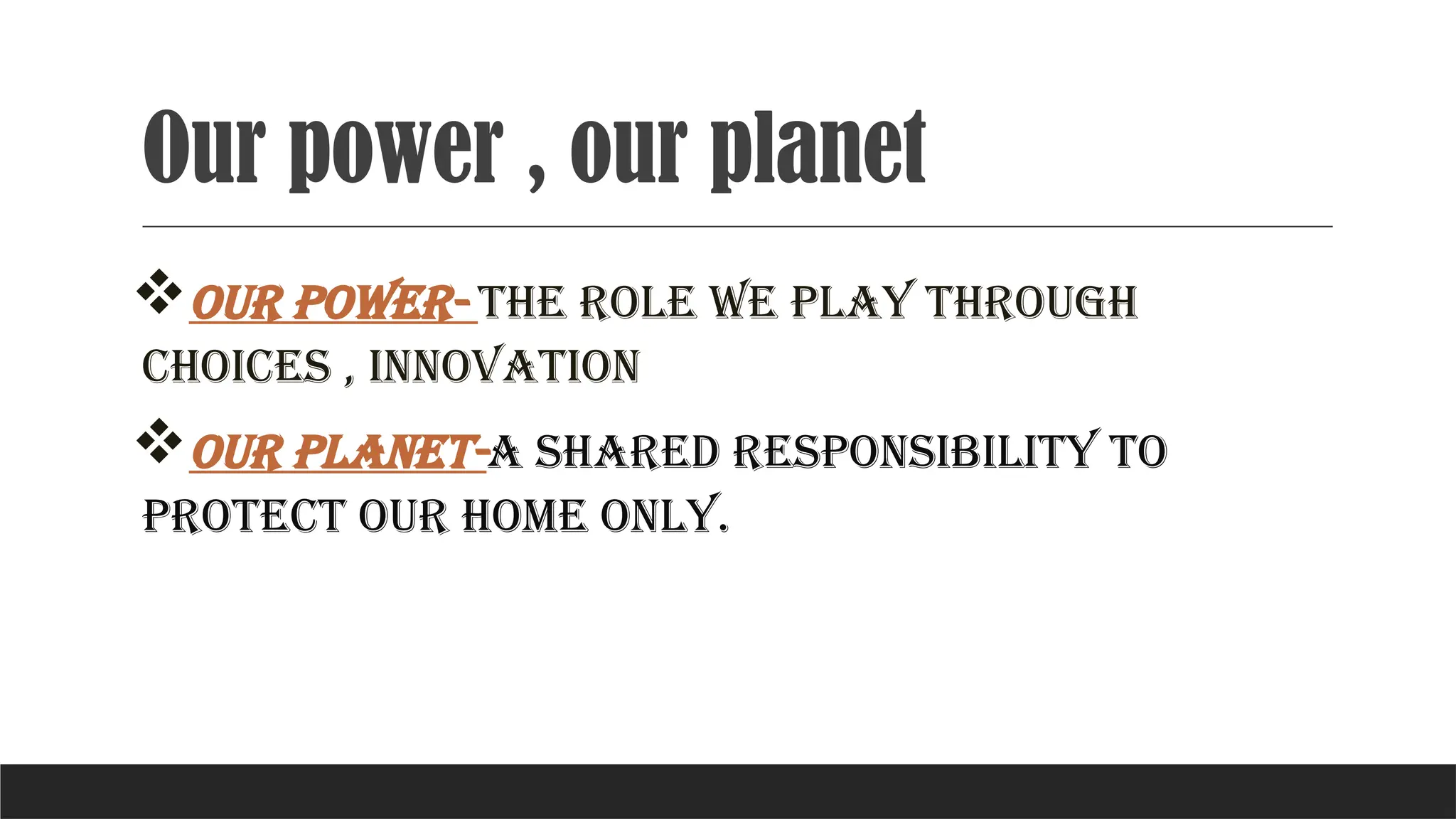 Our power , our planet

❖ OUR POWER- THE ROLE WE PLAY THROUGH CHOICES , INNOVATION

❖ OUR PLANET-A SHARED RESPONSIBILITY TO PROTECT OUR HOME ONLY.